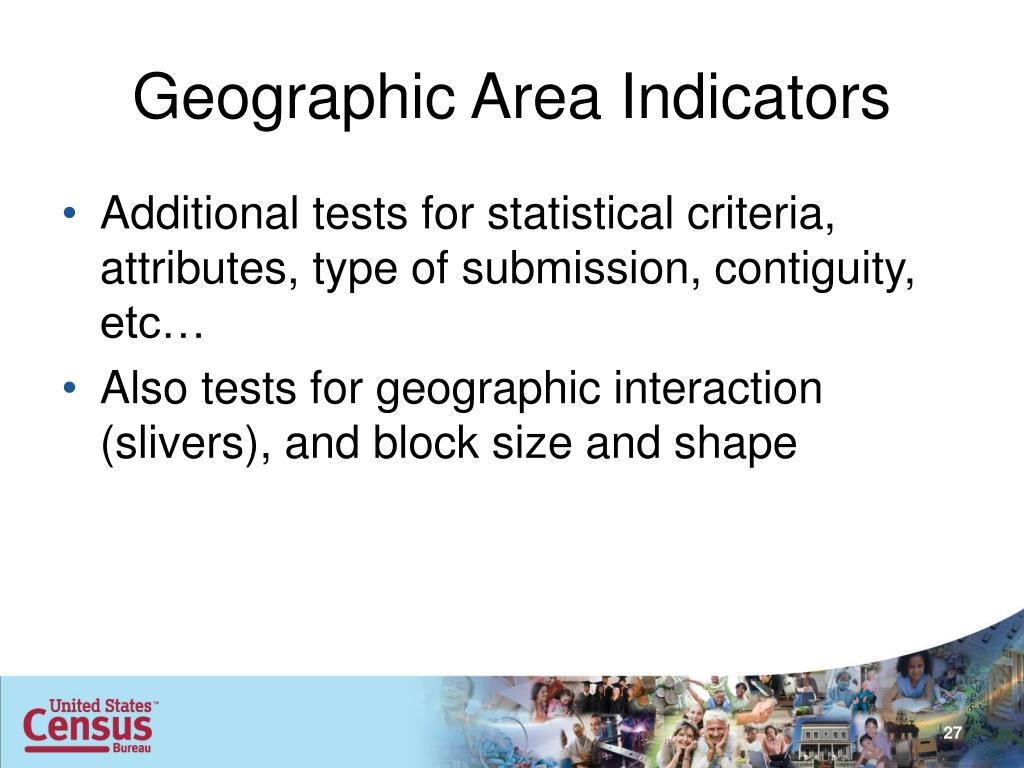 Geographic Area Indicators

• Additional tests for statistical criteria, attributes, type of submission, contiguity, etc…
• Also tests for geographic interaction (slivers), and block size and shape

United States™ Census Bureau

27